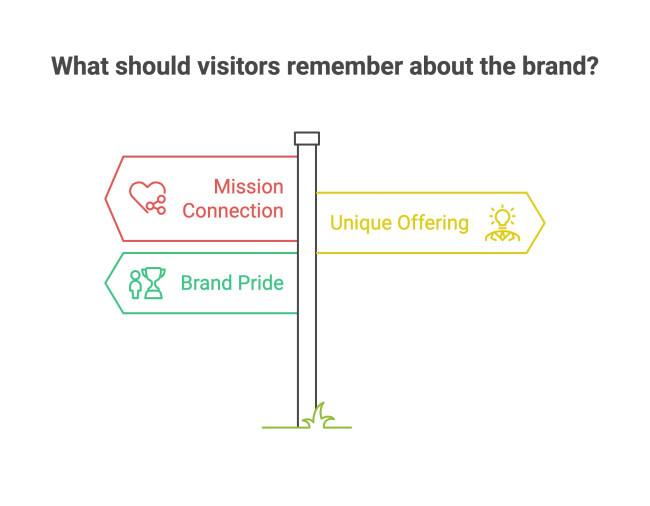 What should visitors remember about the brand?

Mission Connection

Unique Offering

Brand Pride